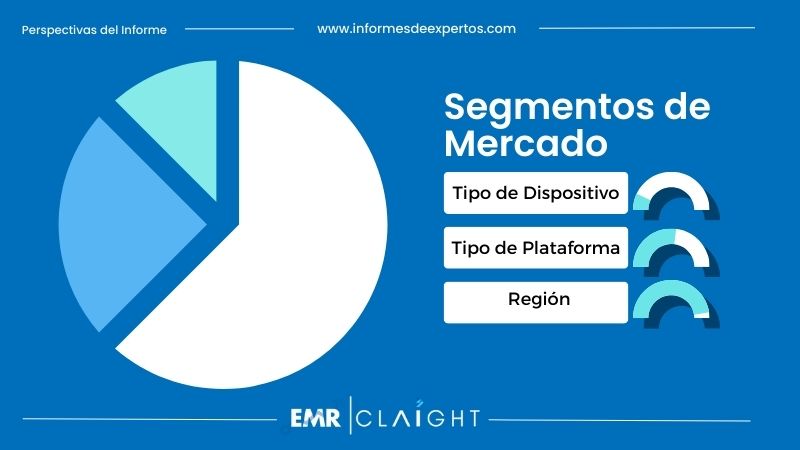 Perspectivas del Informe

www.informesdeexpertos.com

Segmentos de Mercado

Tipo de Dispositivo

Tipo de Plataforma

Región

EMR | CLAIGHT